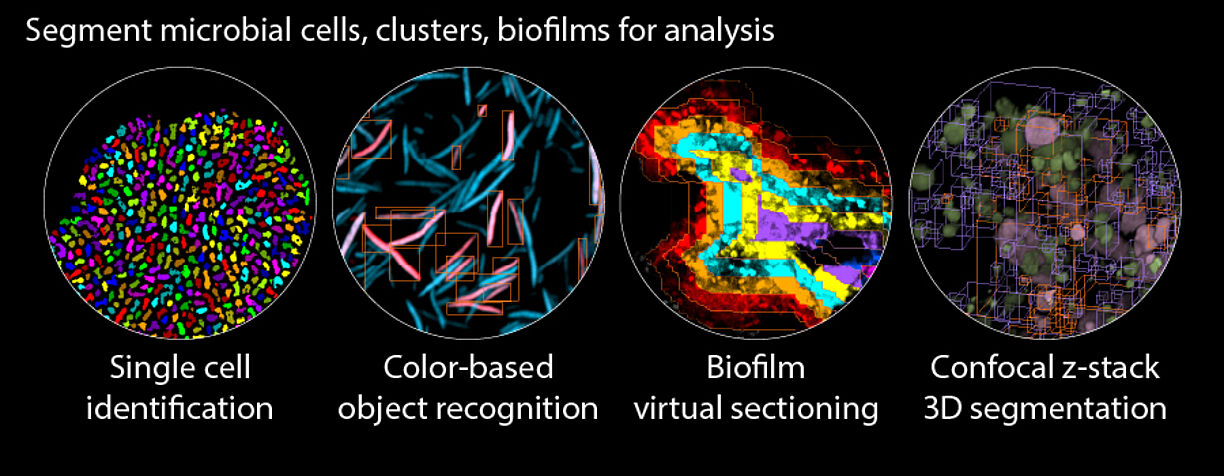 Segment microbial cells, clusters, biofilms for analysis

Single cell identification

Color-based object recognition

Biofilm virtual sectioning

Confocal z-stack 3D segmentation